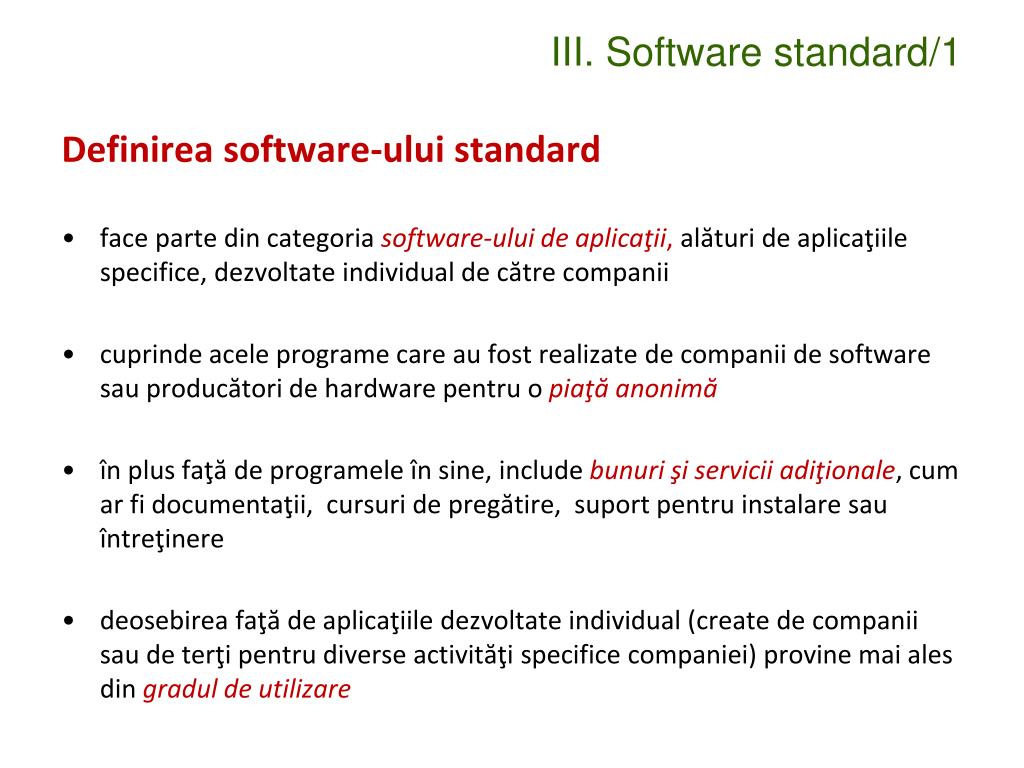 III. Software standard/1

Definirea software-ului standard

• face parte din categoria software-ului de aplicaţii, alături de aplicaţiile specifice, dezvoltate individual de către companii

• cuprinde acele programe care au fost realizate de companii de software sau producători de hardware pentru o piaţă anonimă

• în plus faţă de programele în sine, include bunuri şi servicii adiţionale, cum ar fi documentaţii, cursuri de pregătire, suport pentru instalare sau întreţinere

• deosebirea faţă de aplicaţiile dezvoltate individual (create de companii sau de terţi pentru diverse activităţi specifice companiei) provine mai ales din gradul de utilizare